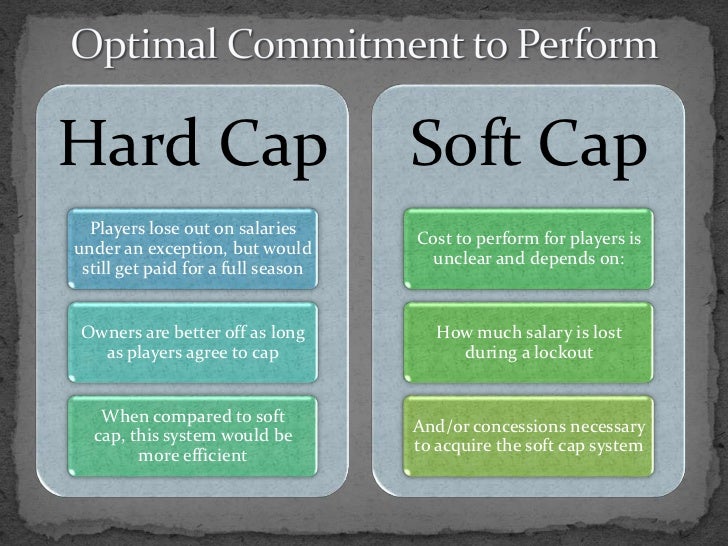 Optimal Commitment to Perform

Hard Cap

Players lose out on salaries under an exception, but would still get paid for a full season

Owners are better off as long as players agree to cap

When compared to soft cap, this system would be more efficient

Soft Cap

Cost to perform for players is unclear and depends on:

How much salary is lost during a lockout

And/or concessions necessary to acquire the soft cap system